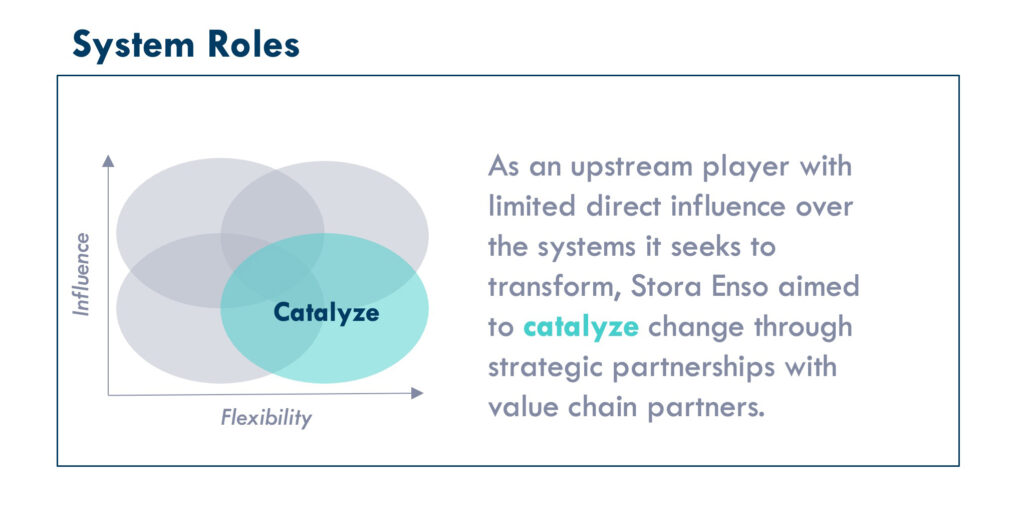 System Roles

Influence

Catalyze

Flexibility

As an upstream player with limited direct influence over the systems it seeks to transform, Stora Enso aimed to catalyze change through strategic partnerships with value chain partners.